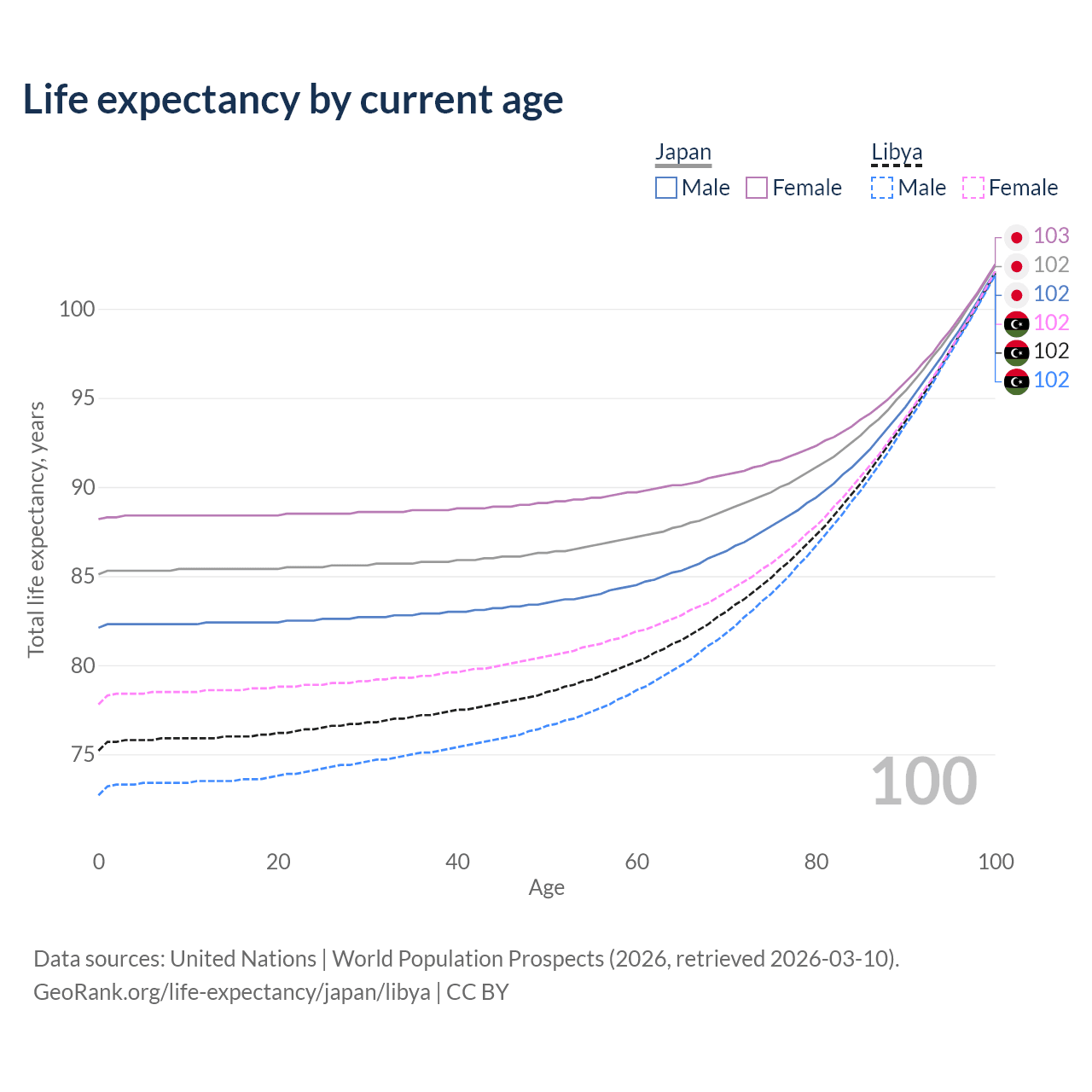 Life expectancy by current age

Japan
Male
Female
Libya
Male
Female

103
102
102
102
102
102

100
95
90
85
80
75

Total life expectancy, years

100

0
20
40
60
80
100
Age

Data sources: United Nations | World Population Prospects (2026, retrieved 2026-03-10).
GeoRank.org/life-expectancy/japan/libya | CC BY